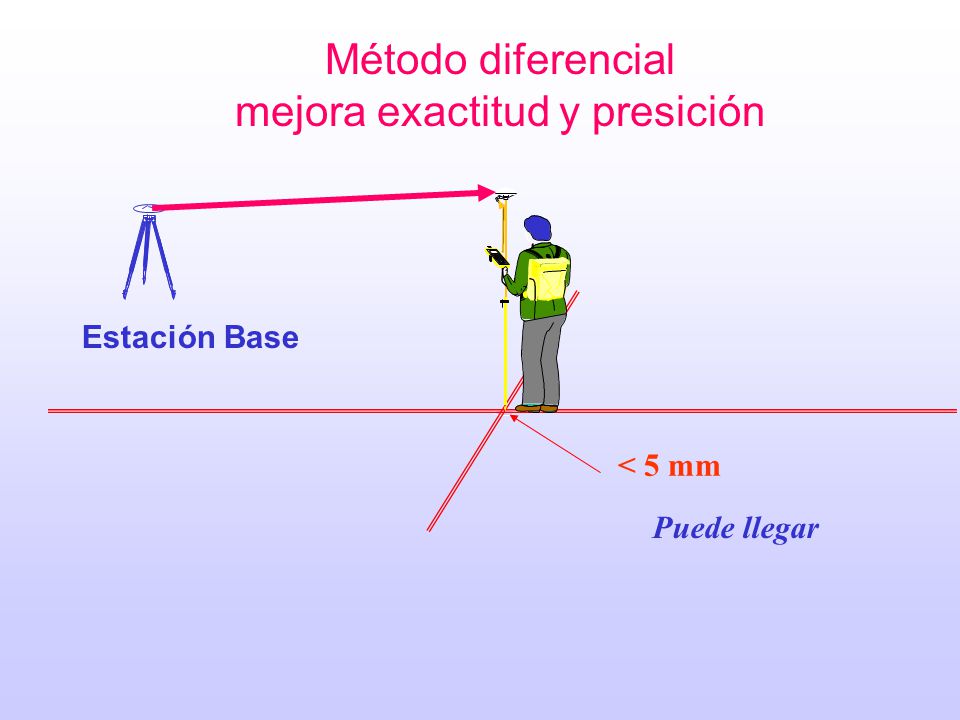 Método diferencial
mejora exactitud y presición

Estación Base

< 5 mm

Puede llegar